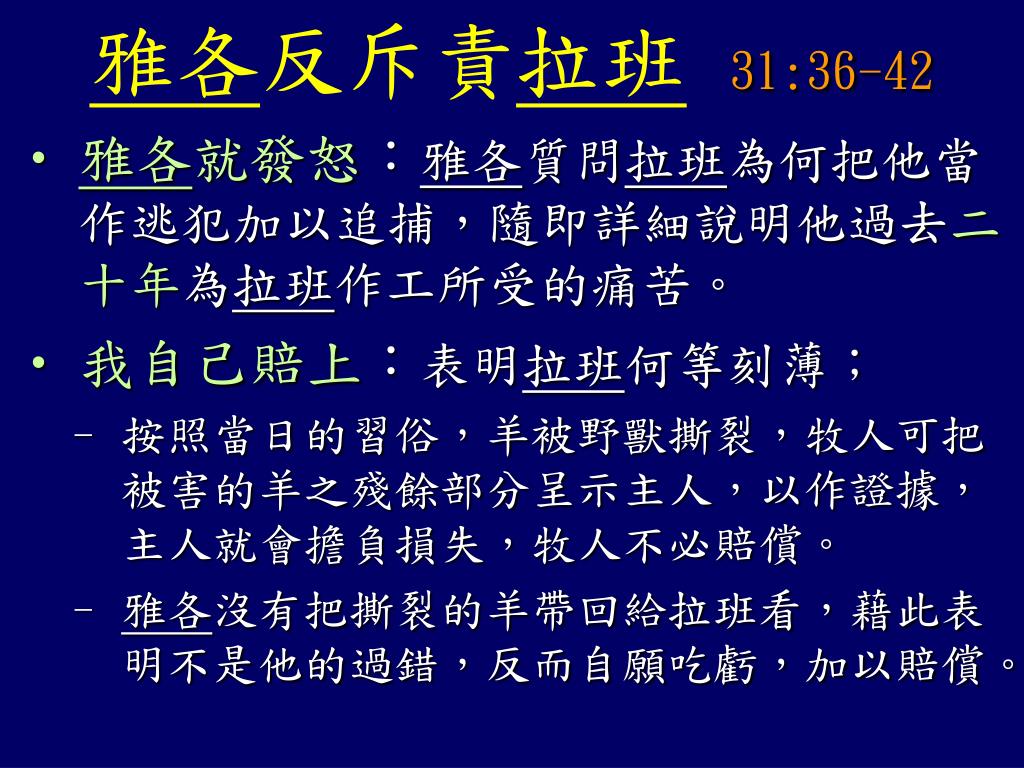 雅各反斥責拉班 31:36-42

• 雅各就發怒：雅各質問拉班為何把他當作逃犯加以追捕，隨即詳細說明他過去二十年為拉班作工所受的痛苦。

• 我自己賠上：表明拉班何等刻薄；

– 按照當日的習俗，羊被野獸撕裂，牧人可把被害的羊之殘餘部分呈示主人，以作證據，主人就會擔負損失，牧人不必賠償。

– 雅各沒有把撕裂的羊帶回給拉班看，藉此表明不是他的過錯，反而自願吃虧，加以賠償。